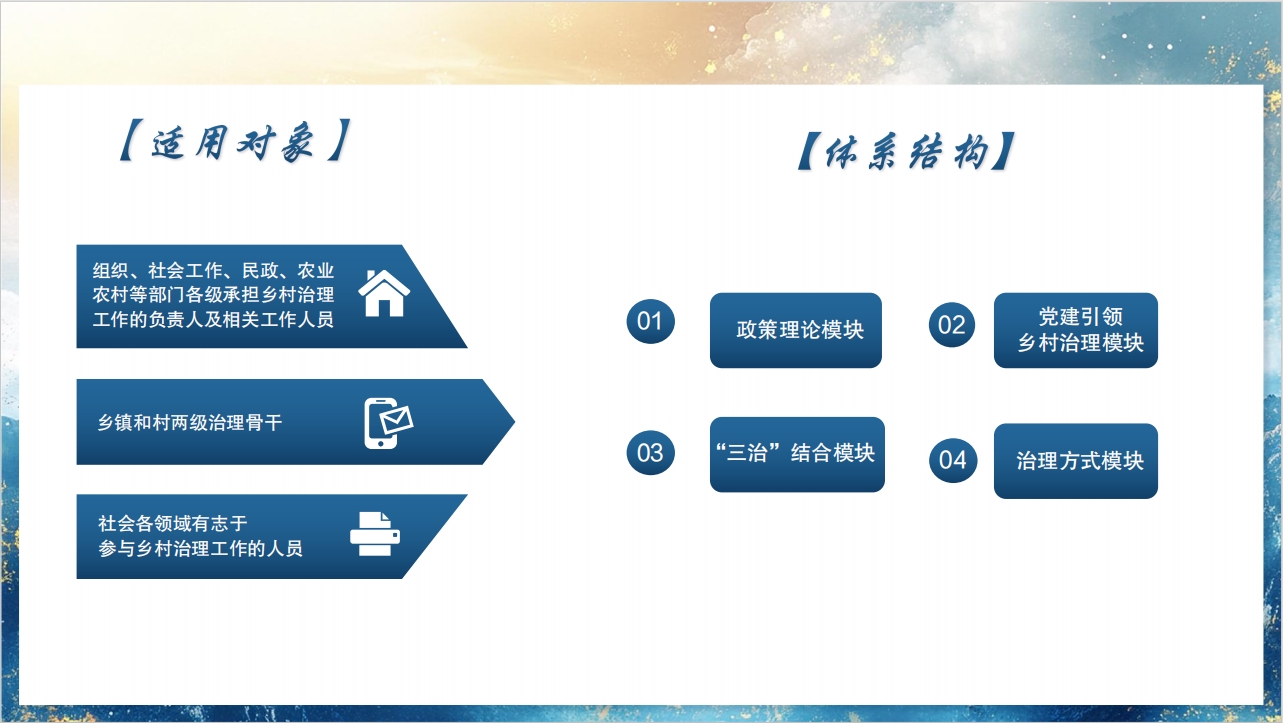 【适用对象】

组织、社会工作、民政、农业农村等部门各级承担乡村治理工作的负责人及相关工作人员

乡镇和村两级治理骨干

社会各领域有志于参与乡村治理工作的人员

【体系结构】

01 政策理论模块

02 党建引领乡村治理模块

03 “三治”结合模块

04 治理方式模块